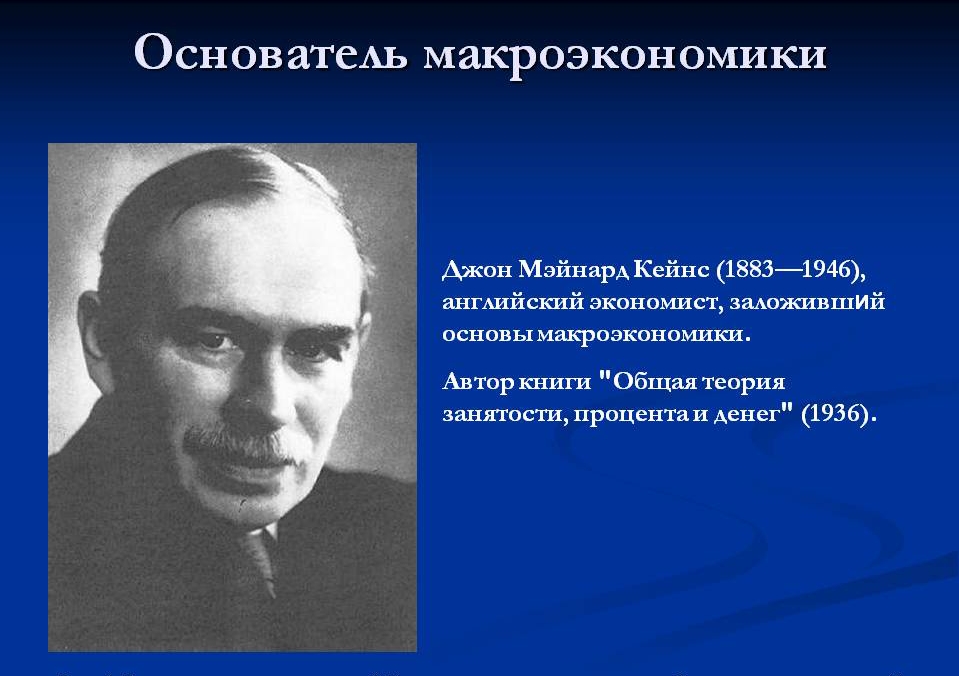 Основатель макроэкономики

Джон Мэйнард Кейнс (1883—1946), английский экономист, заложивший основы макроэкономики.

Автор книги "Общая теория занятости, процента и денег" (1936).